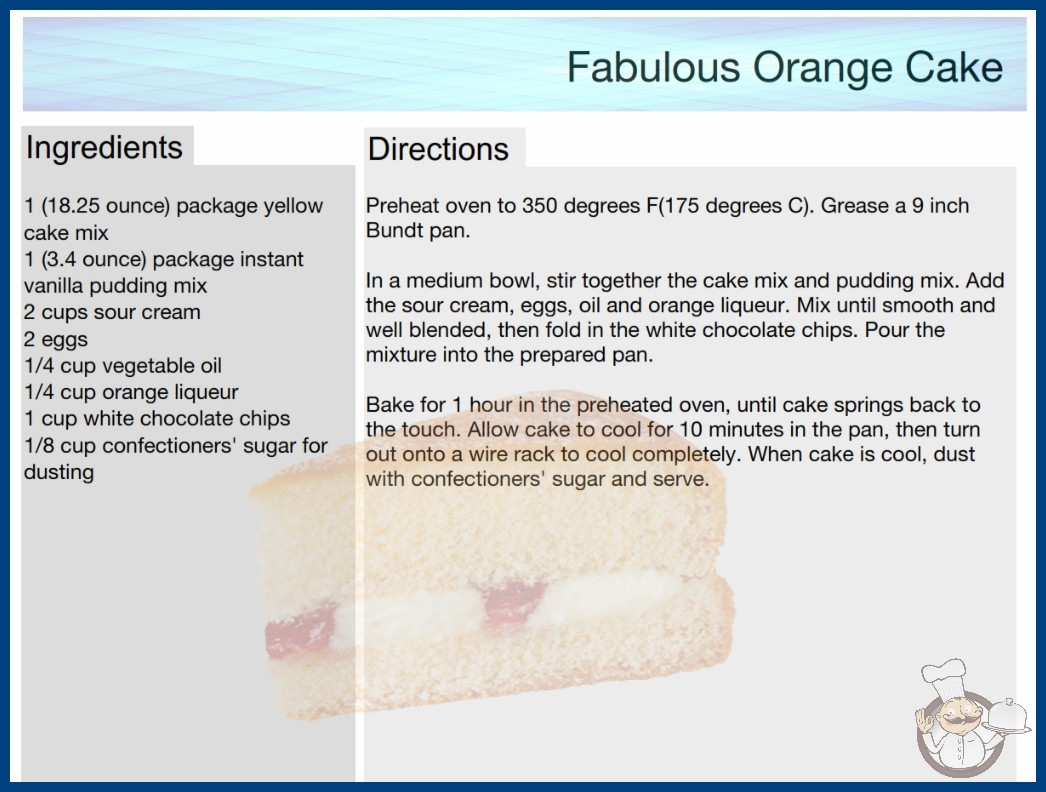 Fabulous Orange Cake

Ingredients

1 (18.25 ounce) package yellow cake mix
1 (3.4 ounce) package instant vanilla pudding mix
2 cups sour cream
2 eggs
1/4 cup vegetable oil
1/4 cup orange liqueur
1 cup white chocolate chips
1/8 cup confectioners' sugar for dusting

Directions

Preheat oven to 350 degrees F(175 degrees C). Grease a 9 inch Bundt pan.

In a medium bowl, stir together the cake mix and pudding mix. Add the sour cream, eggs, oil and orange liqueur. Mix until smooth and well blended, then fold in the white chocolate chips. Pour the mixture into the prepared pan.

Bake for 1 hour in the preheated oven, until cake springs back to the touch. Allow cake to cool for 10 minutes in the pan, then turn out onto a wire rack to cool completely. When cake is cool, dust with confectioners' sugar and serve.